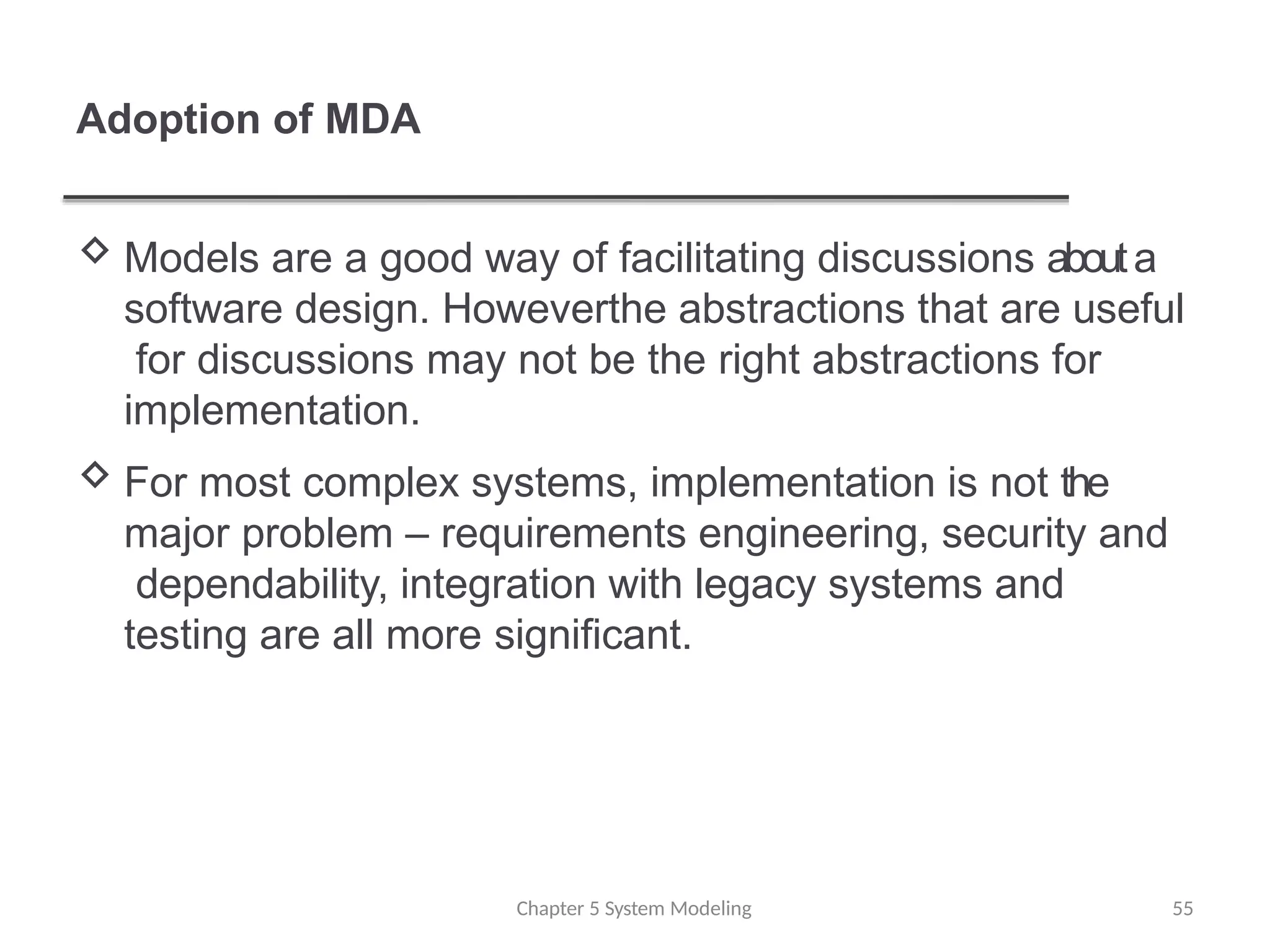 Adoption of MDA

◇ Models are a good way of facilitating discussions about a software design. Howeverthe abstractions that are useful for discussions may not be the right abstractions for implementation.

◇ For most complex systems, implementation is not the major problem – requirements engineering, security and dependability, integration with legacy systems and testing are all more significant.

Chapter 5 System Modeling

55